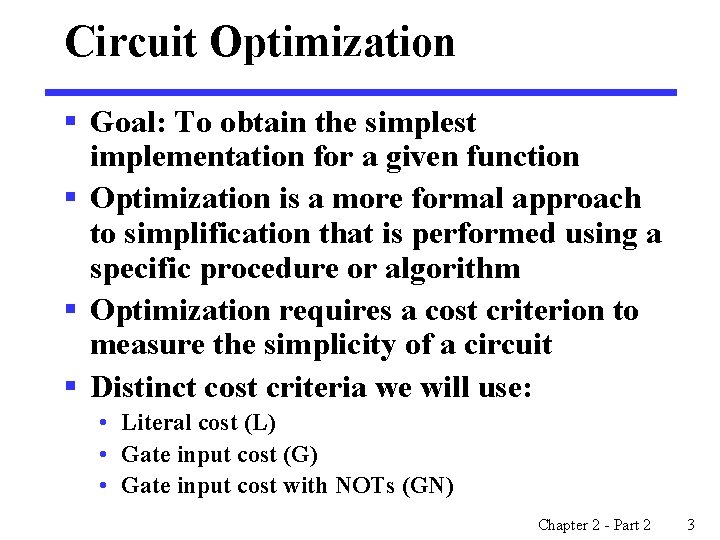 Circuit Optimization

▪ Goal: To obtain the simplest implementation for a given function

▪ Optimization is a more formal approach to simplification that is performed using a specific procedure or algorithm

▪ Optimization requires a cost criterion to measure the simplicity of a circuit

▪ Distinct cost criteria we will use:
• Literal cost (L)
• Gate input cost (G)
• Gate input cost with NOTs (GN)

Chapter 2 - Part 2 3